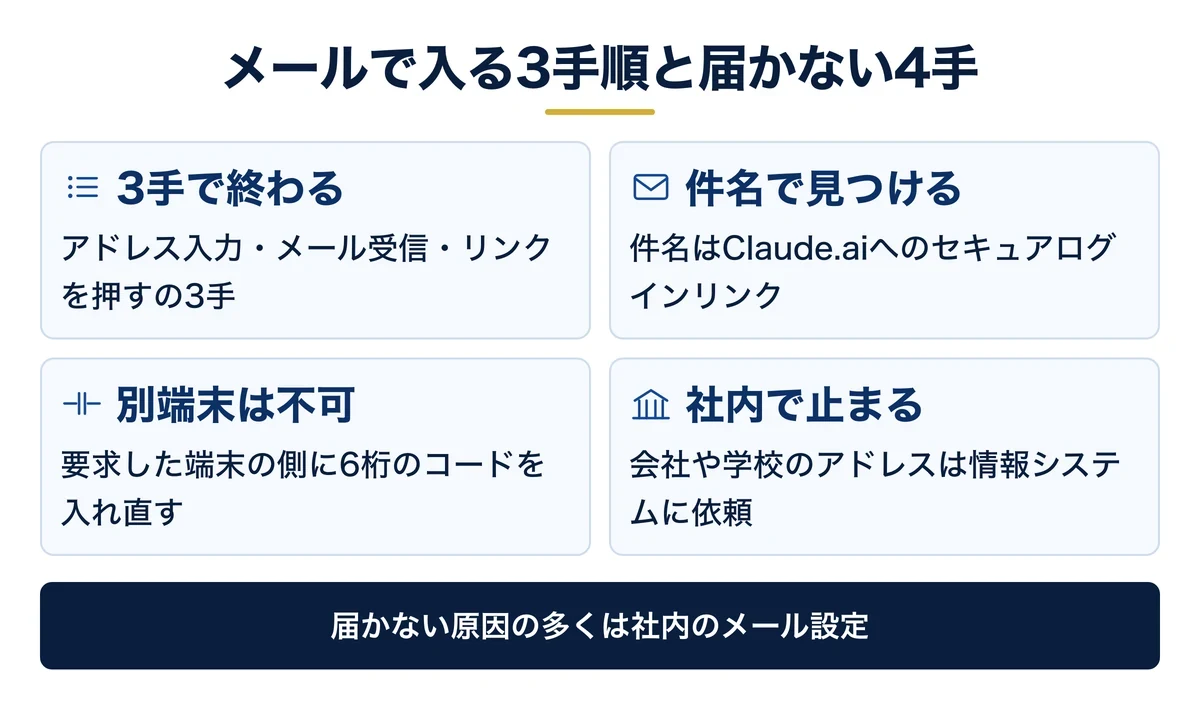 メールで入る3手順と届かない4手

3手で終わる
アドレス入力・メール受信・リンクを押すの3手

件名で見つける
件名はClaude.aiへのセキュアログインリンク

別端末は不可
要求した端末の側に6桁のコードを入れ直す

社内で止まる
会社や学校のアドレスは情報システムに依頼

届かない原因の多くは社内のメール設定